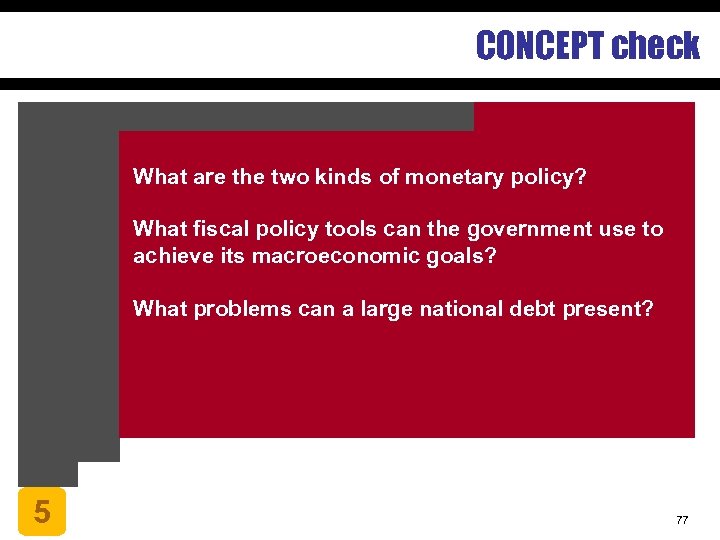 CONCEPT check

What are the two kinds of monetary policy?

What fiscal policy tools can the government use to achieve its macroeconomic goals?

What problems can a large national debt present?

5

77